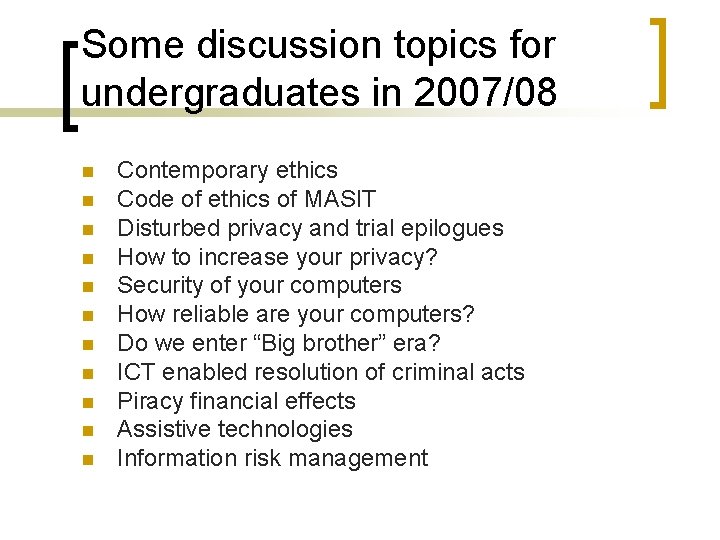 Some discussion topics for undergraduates in 2007/08

- Contemporary ethics
- Code of ethics of MASIT
- Disturbed privacy and trial epilogues
- How to increase your privacy?
- Security of your computers
- How reliable are your computers?
- Do we enter “Big brother” era?
- ICT enabled resolution of criminal acts
- Piracy financial effects
- Assistive technologies
- Information risk management